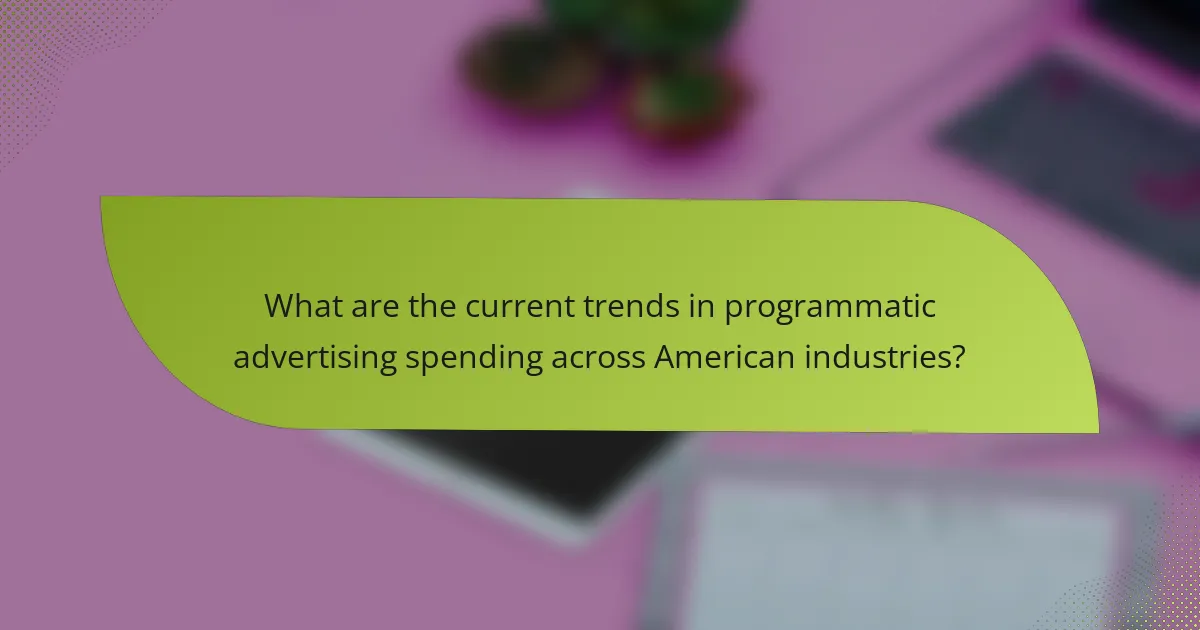 What are the current trends in programmatic advertising spending across American industries?